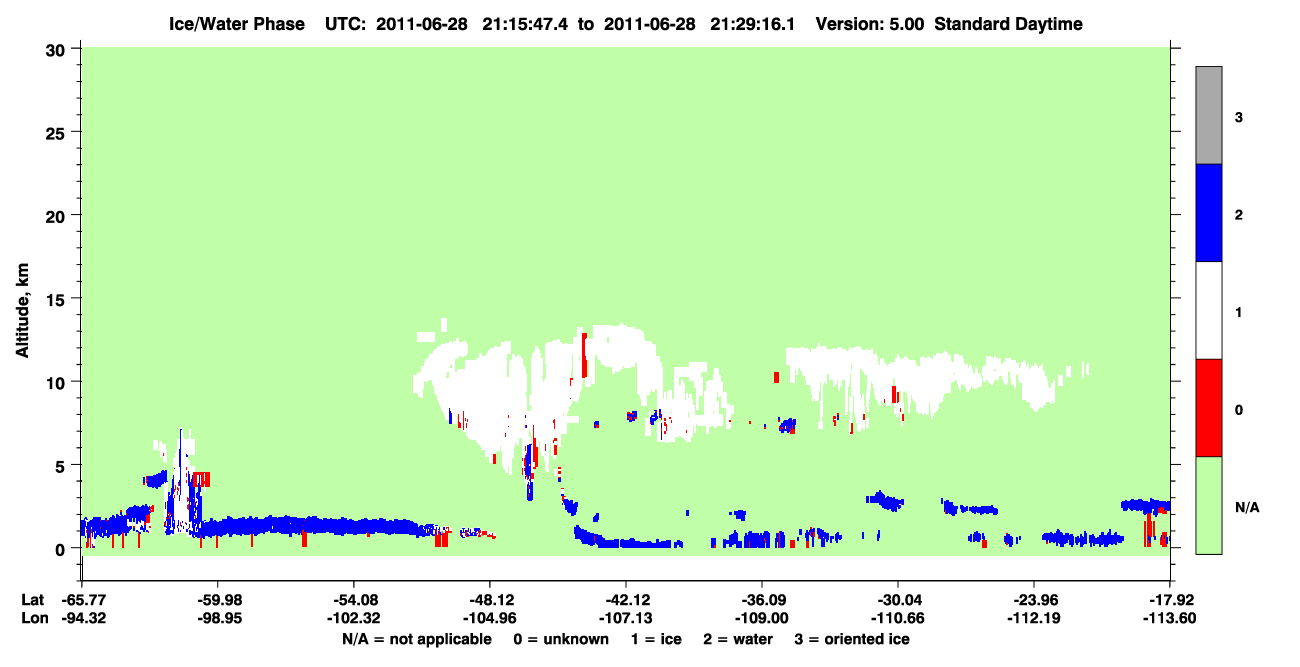 Ice/Water Phase UTC: 2011-06-28 21:15:47.4 to 2011-06-28 21:29:16.1 Version: 5.00 Standard Daytime

Altitude, km

30
25
20
15
10
5
0

3
2
1
0
N/A

Lat -65.77 -59.98 -54.08 -48.12 -42.12 -36.09 -30.04 -23.96 -17.92
Lon -94.32 -98.95 -102.32 -104.96 -107.13 -109.00 -110.66 -112.19 -113.60

N/A = not applicable 0 = unknown 1 = ice 2 = water 3 = oriented ice